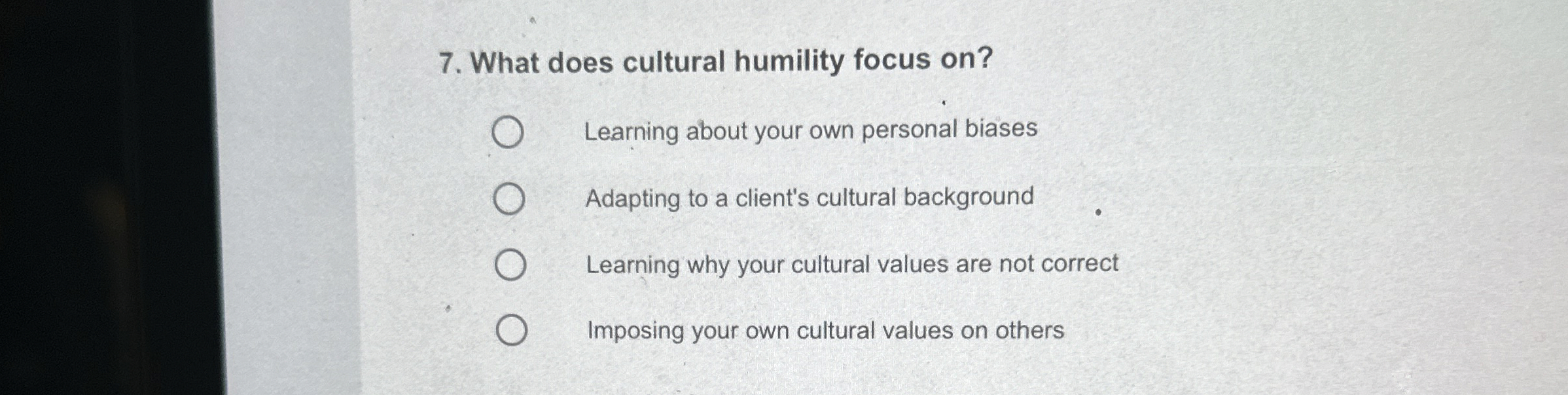 7. What does cultural humility focus on?

Learning about your own personal biases

Adapting to a client's cultural background

Learning why your cultural values are not correct

Imposing your own cultural values on others